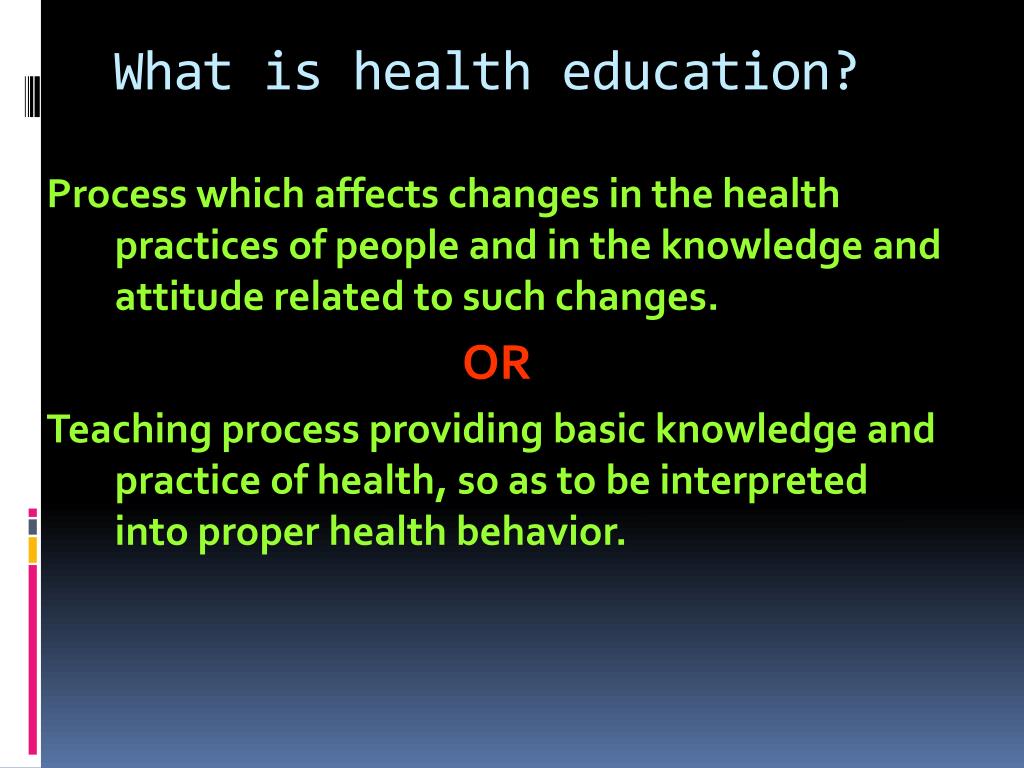 What is health education?

Process which affects changes in the health practices of people and in the knowledge and attitude related to such changes.

OR

Teaching process providing basic knowledge and practice of health, so as to be interpreted into proper health behavior.